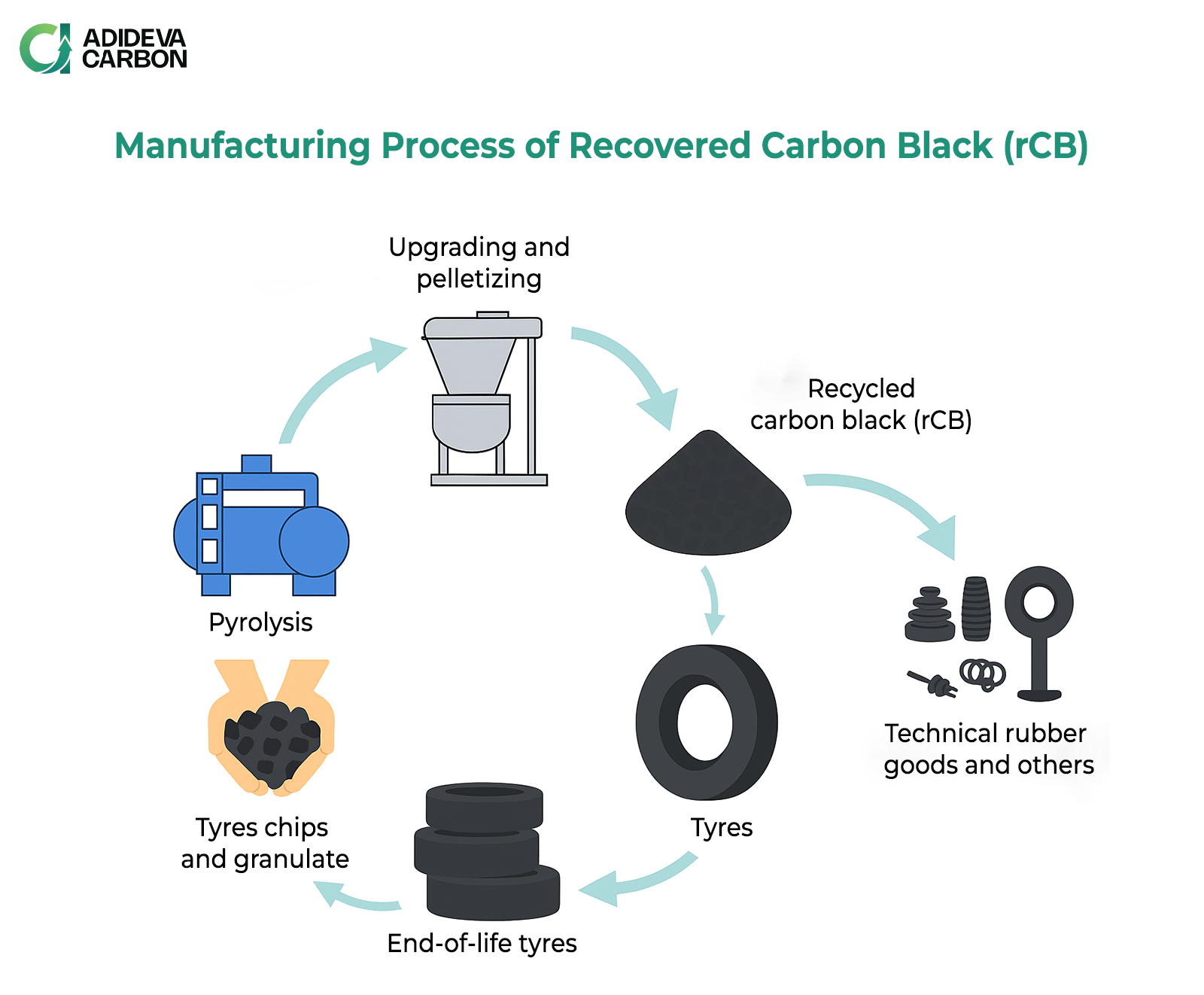 ADIDEVA CARBON

Manufacturing Process of Recovered Carbon Black (rCB)

Upgrading and pelletizing

Recycled carbon black (rCB)

Pyrolysis

Technical rubber goods and others

Tyres chips and granulate

Tyres

End-of-life tyres